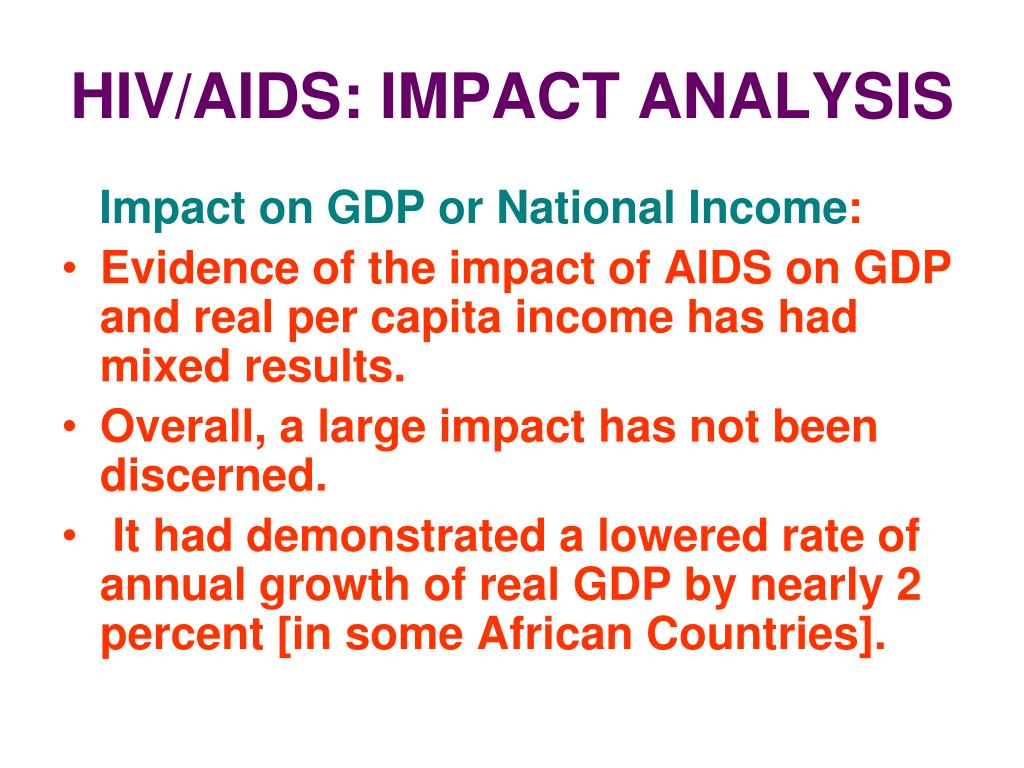 HIV/AIDS: IMPACT ANALYSIS

Impact on GDP or National Income:

• Evidence of the impact of AIDS on GDP and real per capita income has had mixed results.
• Overall, a large impact has not been discerned.
• It had demonstrated a lowered rate of annual growth of real GDP by nearly 2 percent [in some African Countries].